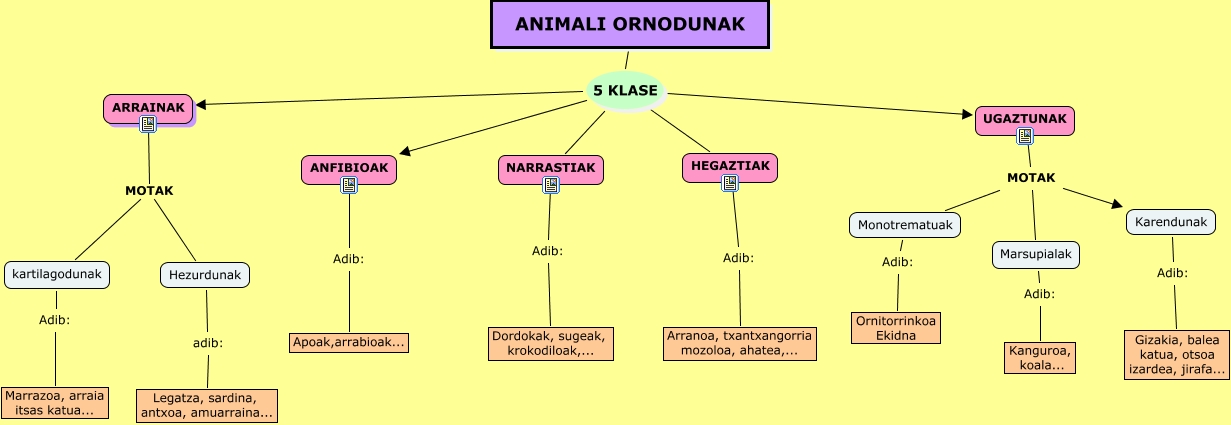 ANIMALI ORNODUNAK

5 KLASE

ARRAINAK

MOTAK

kartilagodunak

Adib:

Marrazoa, arraia itsas katua...

Hezurdunak

adib:

Legatza, sardina, antxoa, amuarraina...

ANFIBIOAK

Adib:

Apoak,arrabioak...

NARRASTIAK

Adib:

Dordokak, sugeak, krokodiloak,...

HEGAZTIAK

Adib:

Arranoa, txantxangorria mozoloa, ahatea,...

UGAZTUNAK

MOTAK

Monotrematuak

Adib:

Ornitorrinkoa Ekidna

Marsupialak

Adib:

Kanguroa, koala...

Karendunak

Adib:

Gizakia, balea katua, otsoa izardea, jirafa...